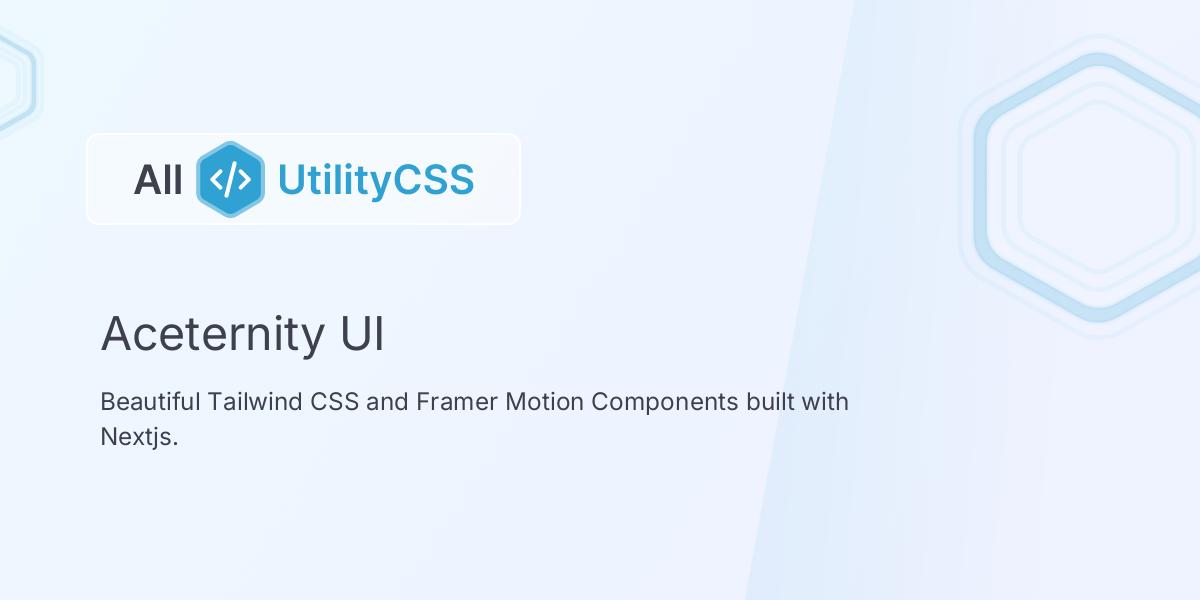 All </> UtilityCSS

Aceternity UI

Beautiful Tailwind CSS and Framer Motion Components built with Nextjs.